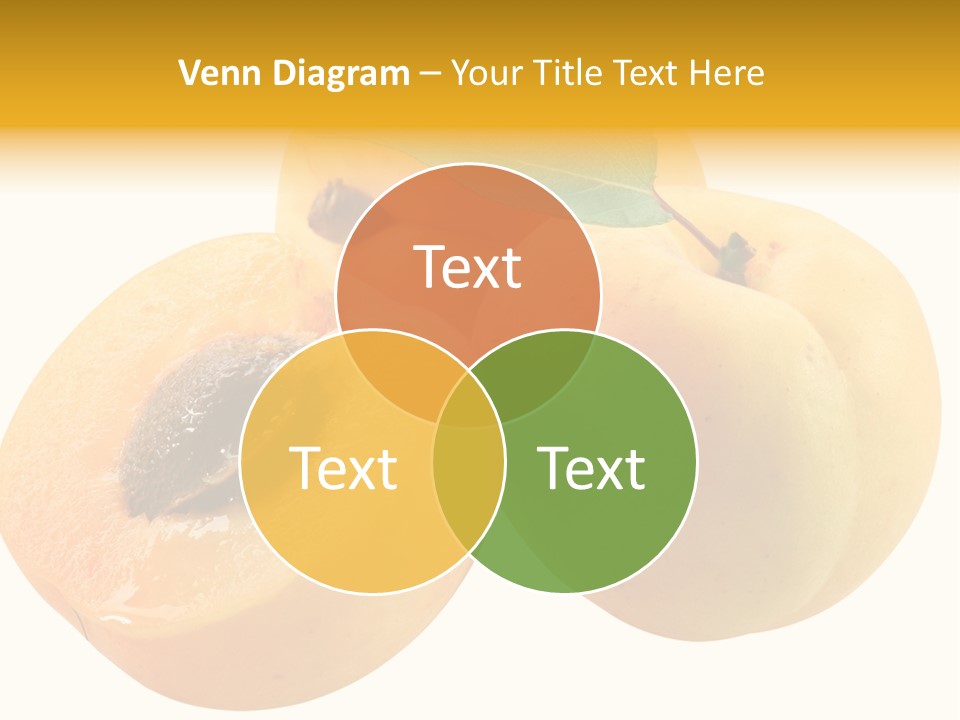 Venn Diagram – Your Title Text Here

Text

Text

Text